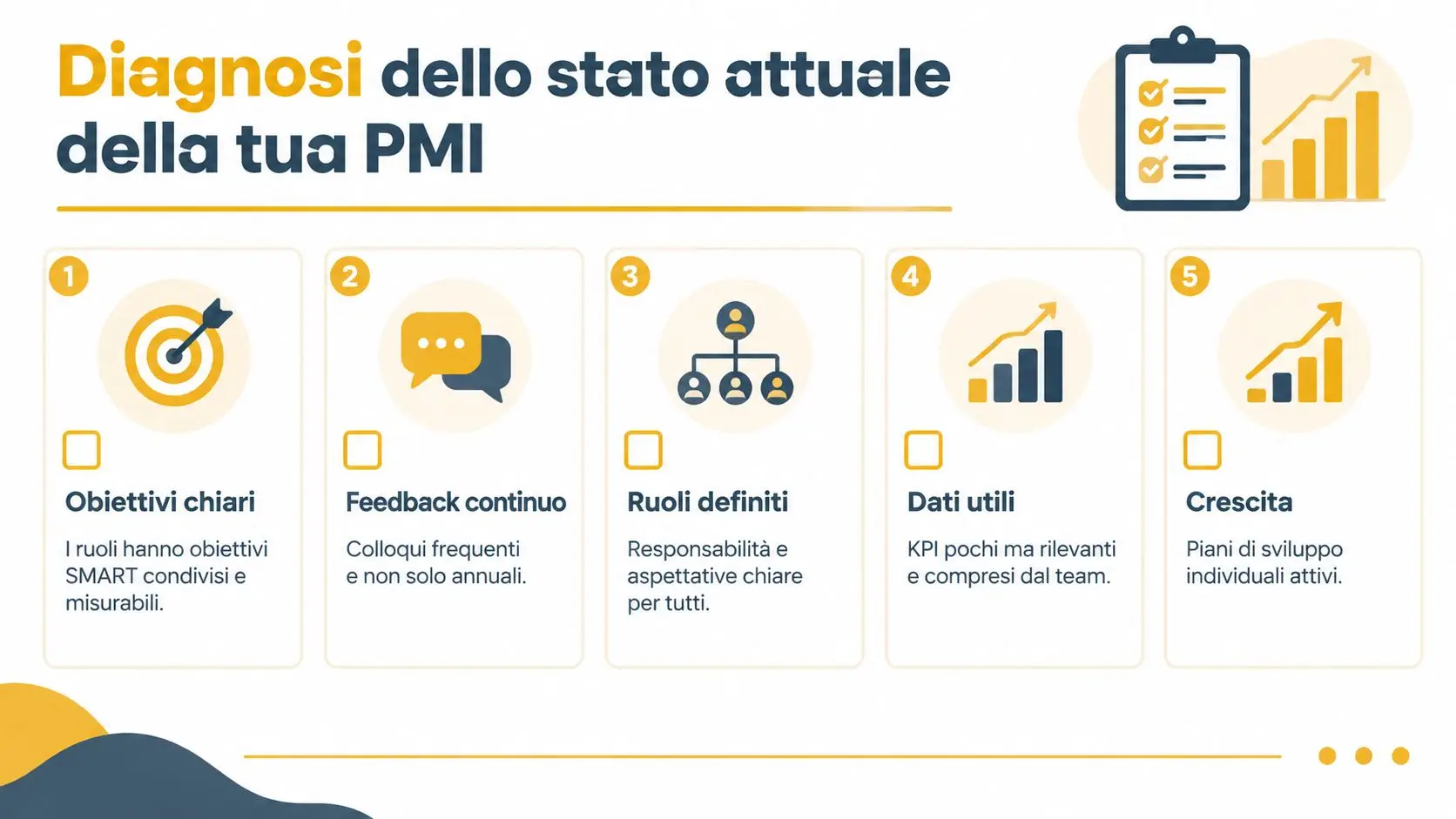 Diagnosi dello stato attuale della tua PMI

1

Obiettivi chiari

I ruoli hanno obiettivi SMART condivisi e misurabili.

2

Feedback continuo

Colloqui frequenti e non solo annuali.

3

Ruoli definiti

Responsabilità e aspettative chiare per tutti.

4

Dati utili

KPI pochi ma rilevanti e compresi dal team.

5

Crescita

Piani di sviluppo individuali attivi.